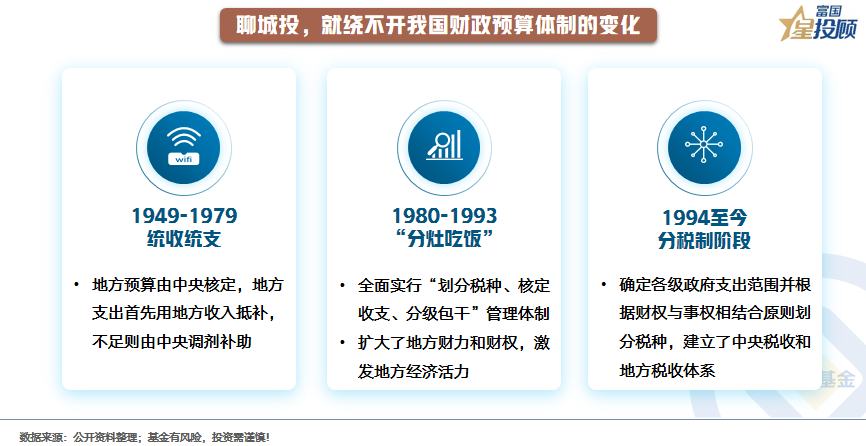 聊城投，就绕不开我国财政预算体制的变化

富国
星投顾

wifi

1949-1979
统收统支

• 地方预算由中央核定，地方支出首先用地方收入抵补，不足则由中央调剂补助

1980-1993
“分灶吃饭”

• 全面实行“划分税种、核定收支、分级包干”管理体制
• 扩大了地方财力和财权，激发地方经济活力

1994至今
分税制阶段

• 确定各级政府支出范围并根据财权与事权相结合原则划分税种，建立了中央税收和地方税收体系

基金

数据来源：公开资料整理；基金有风险，投资需谨慎！